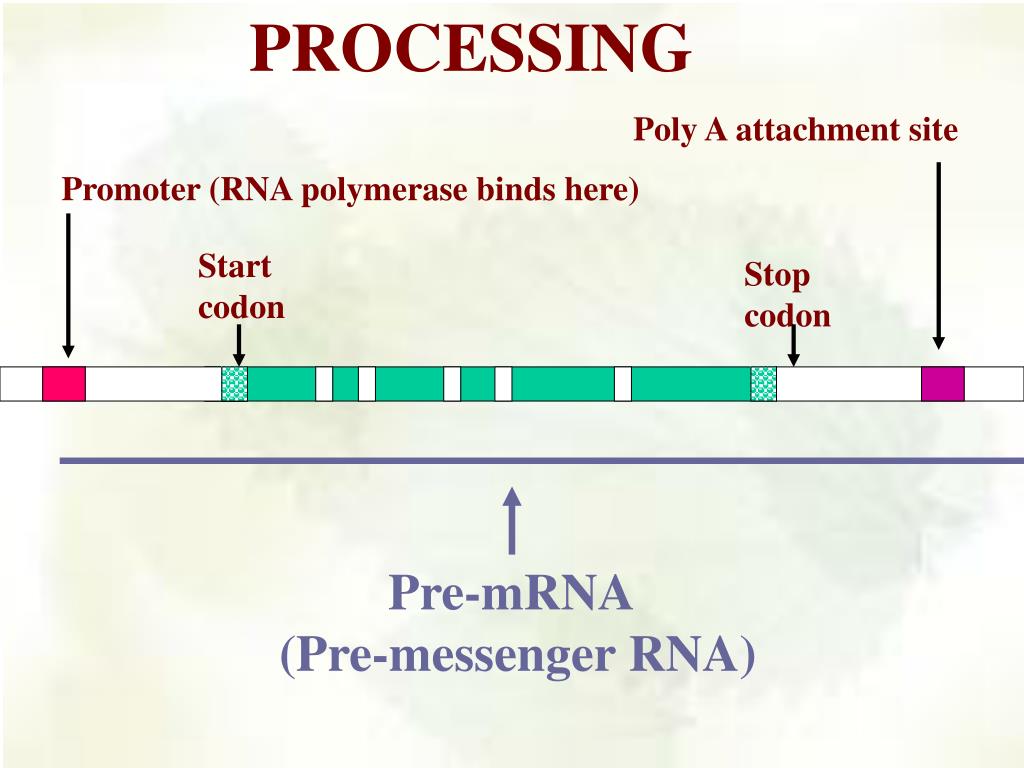 PROCESSING

Poly A attachment site

Promoter (RNA polymerase binds here)

Start codon

Stop codon

Pre-mRNA
(Pre-messenger RNA)